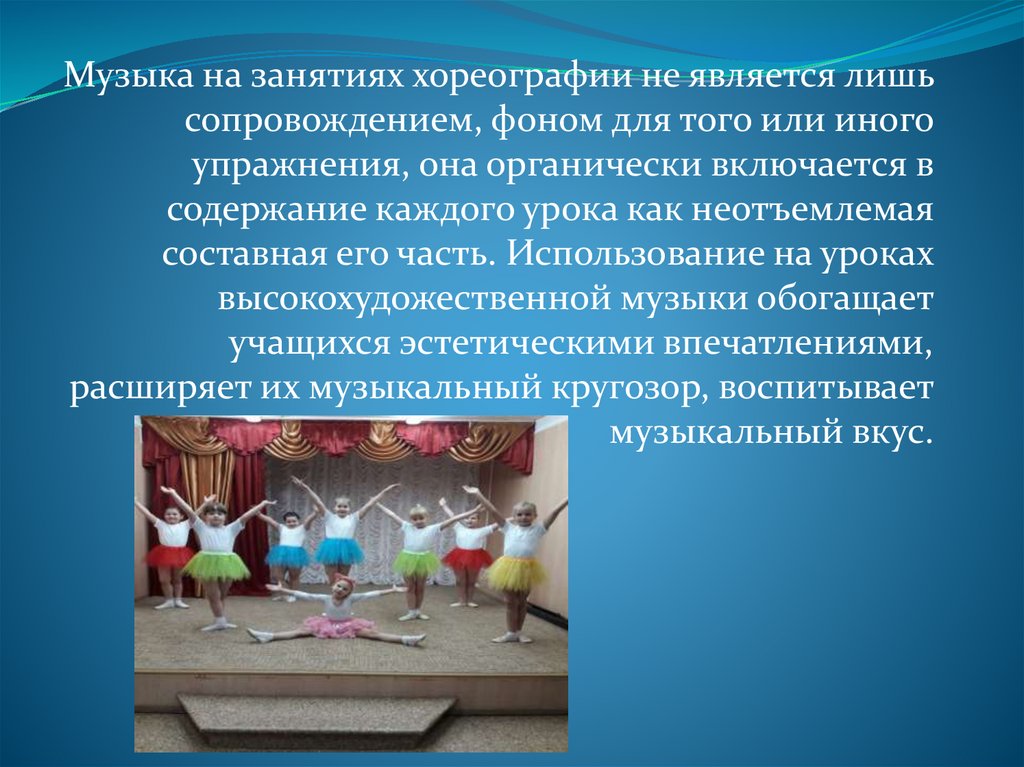 Музыка на занятиях хореографии не является лишь сопровождением, фоном для того или иного упражнения, она органически включается в содержание каждого урока как неотъемлемая составная его часть. Использование на уроках высокохудожественной музыки обогащает учащихся эстетическими впечатлениями, расширяет их музыкальный кругозор, воспитывает музыкальный вкус.